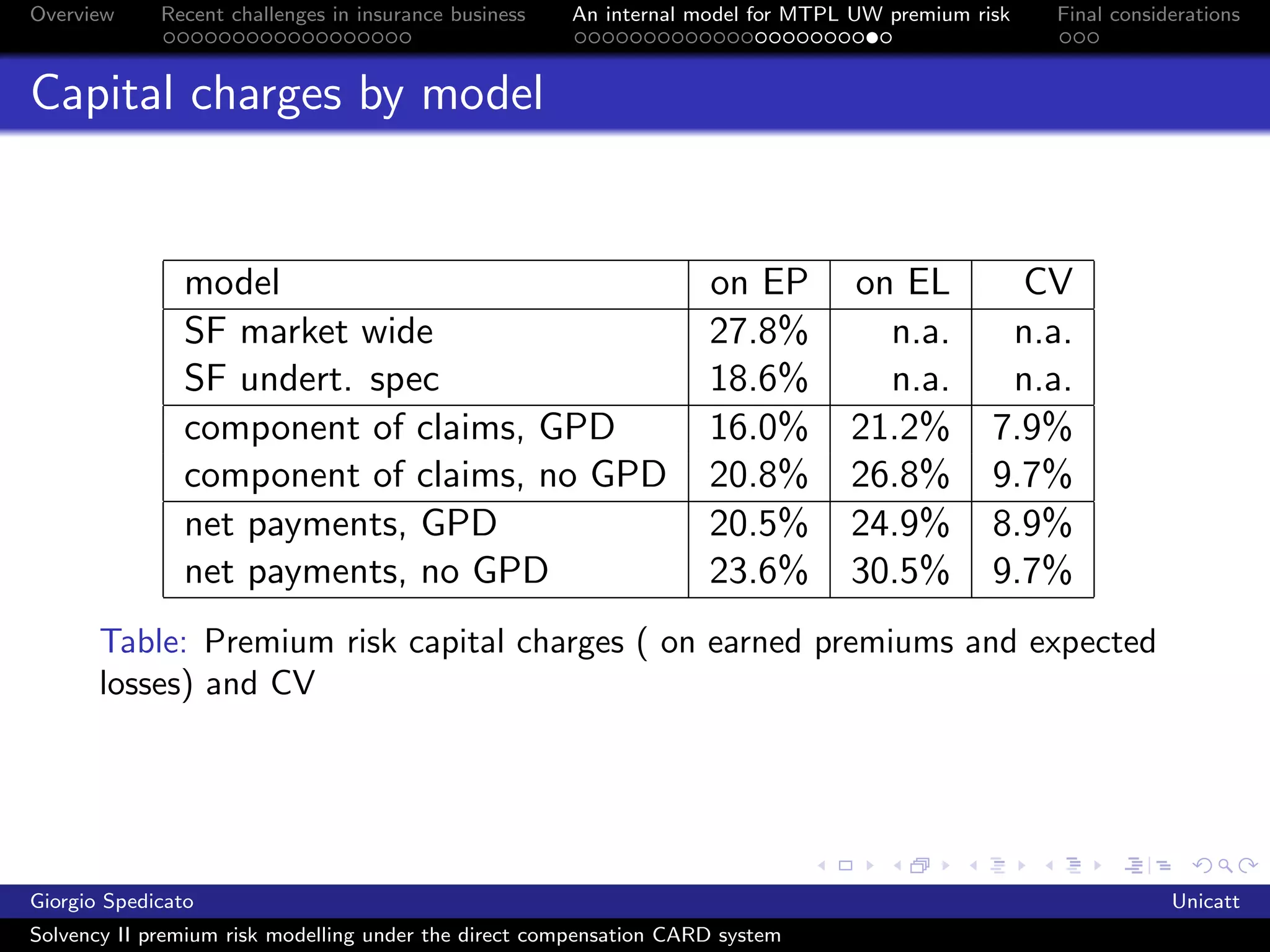 Overview Recent challenges in insurance business An internal model for MTPL UW premium risk Final considerations

Capital charges by model

| model | on EP | on EL | CV |
|---|---|---|---|
| SF market wide | 27.8% | n.a. | n.a. |
| SF undert. spec | 18.6% | n.a. | n.a. |
| component of claims, GPD | 16.0% | 21.2% | 7.9% |
| component of claims, no GPD | 20.8% | 26.8% | 9.7% |
| net payments, GPD | 20.5% | 24.9% | 8.9% |
| net payments, no GPD | 23.6% | 30.5% | 9.7% |

Table: Premium risk capital charges ( on earned premiums and expected losses) and CV

Giorgio Spedicato Unicatt
Solvency II premium risk modelling under the direct compensation CARD system